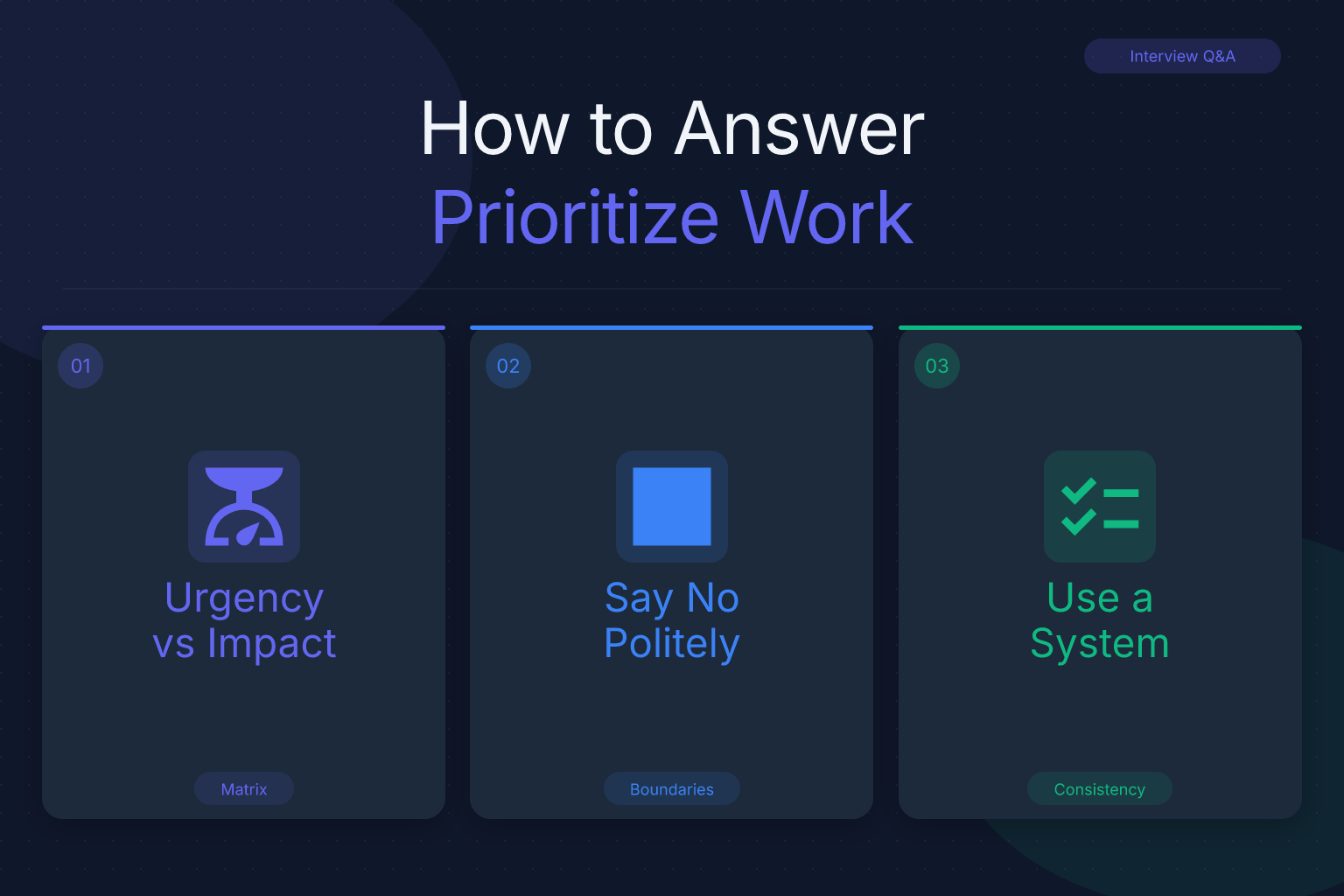 Interview Q&A

How to Answer
Prioritize Work

01

Urgency vs Impact

Matrix

02

Say No Politely

Boundaries

03

Use a System

Consistency